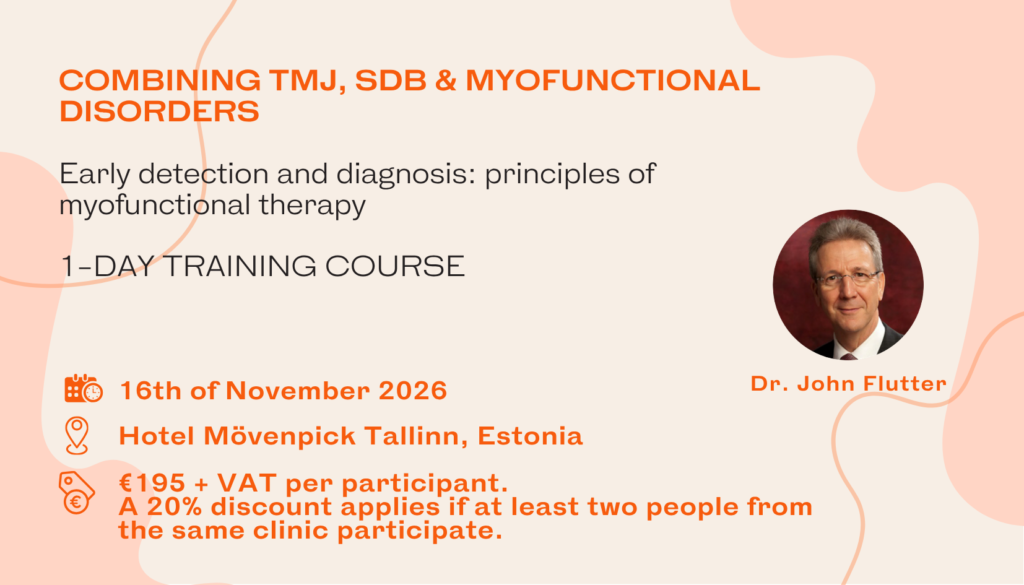 COMBINING TMJ, SDB & MYOFUNCTIONAL DISORDERS

Early detection and diagnosis: principles of myofunctional therapy

1-DAY TRAINING COURSE

Dr. John Flutter

16th of November 2026

Hotel Mövenpick Tallinn, Estonia

€195 + VAT per participant.
A 20% discount applies if at least two people from the same clinic participate.